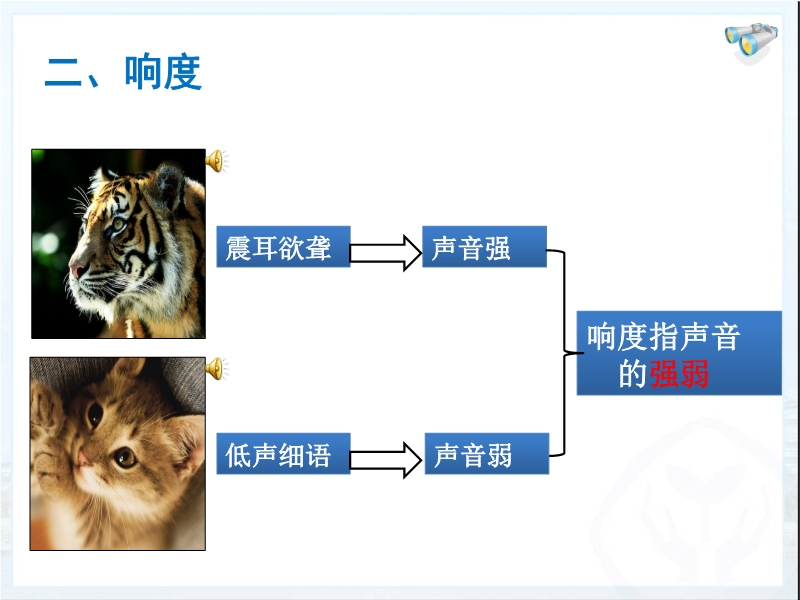 二、响度

震耳欲聋

声音强

低声细语

声音弱

响度指声音的强弱